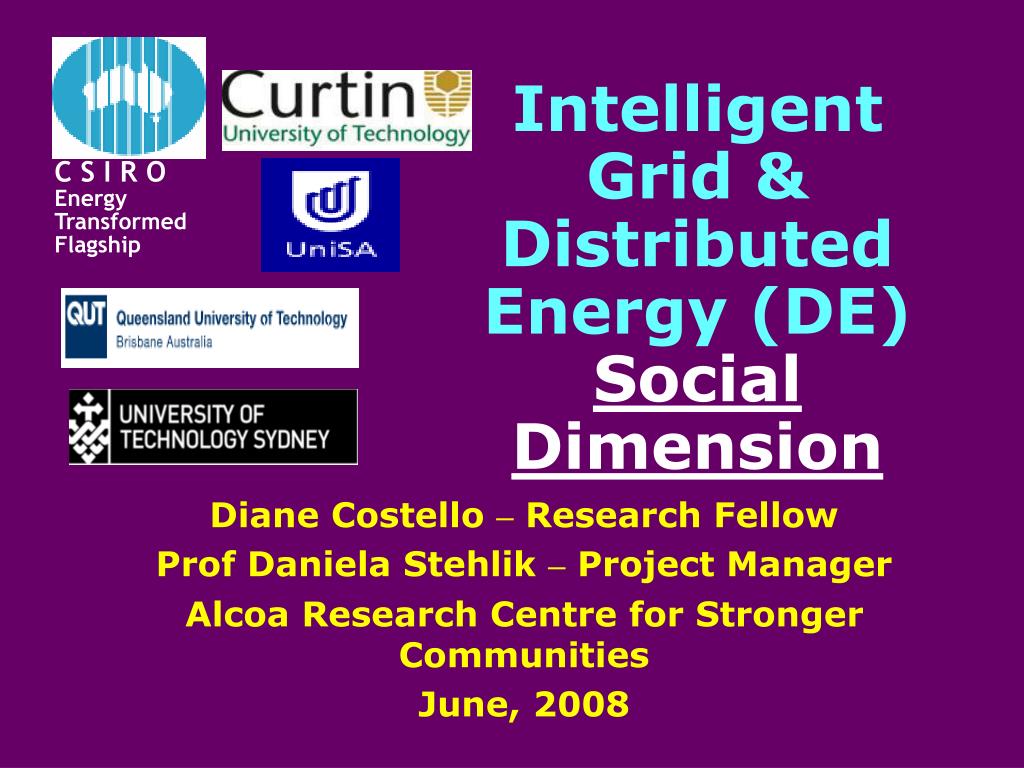 C S I R O
Energy
Transformed
Flagship

Curtin
University of Technology

UniSA

QUT Queensland University of Technology
Brisbane Australia

UNIVERSITY OF
TECHNOLOGY SYDNEY

Intelligent Grid & Distributed Energy (DE) Social Dimension

Diane Costello – Research Fellow

Prof Daniela Stehlik – Project Manager

Alcoa Research Centre for Stronger Communities

June, 2008